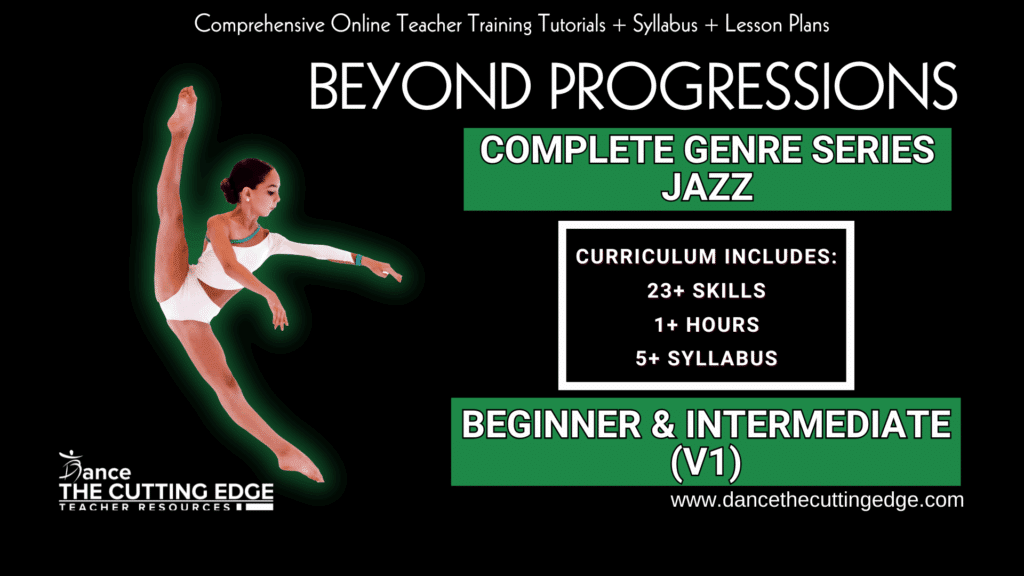 Comprehensive Online Teacher Training Tutorials + Syllabus + Lesson Plans

BEYOND PROGRESSIONS

COMPLETE GENRE SERIES
JAZZ

CURRICULUM INCLUDES:
23+ SKILLS
1+ HOURS
5+ SYLLABUS

BEGINNER & INTERMEDIATE
(V1)

Dance
THE CUTTING EDGE
TEACHER RESOURCES

www.dancethecuttingedge.com